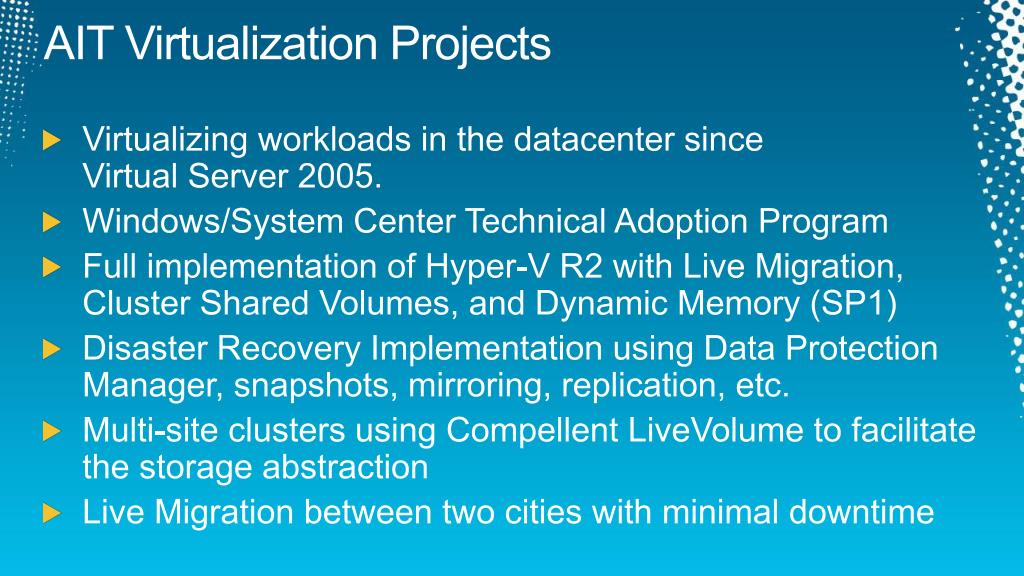 AIT Virtualization Projects

Virtualizing workloads in the datacenter since Virtual Server 2005.

Windows/System Center Technical Adoption Program

Full implementation of Hyper-V R2 with Live Migration, Cluster Shared Volumes, and Dynamic Memory (SP1)

Disaster Recovery Implementation using Data Protection Manager, snapshots, mirroring, replication, etc.

Multi-site clusters using Compellent LiveVolume to facilitate the storage abstraction

Live Migration between two cities with minimal downtime